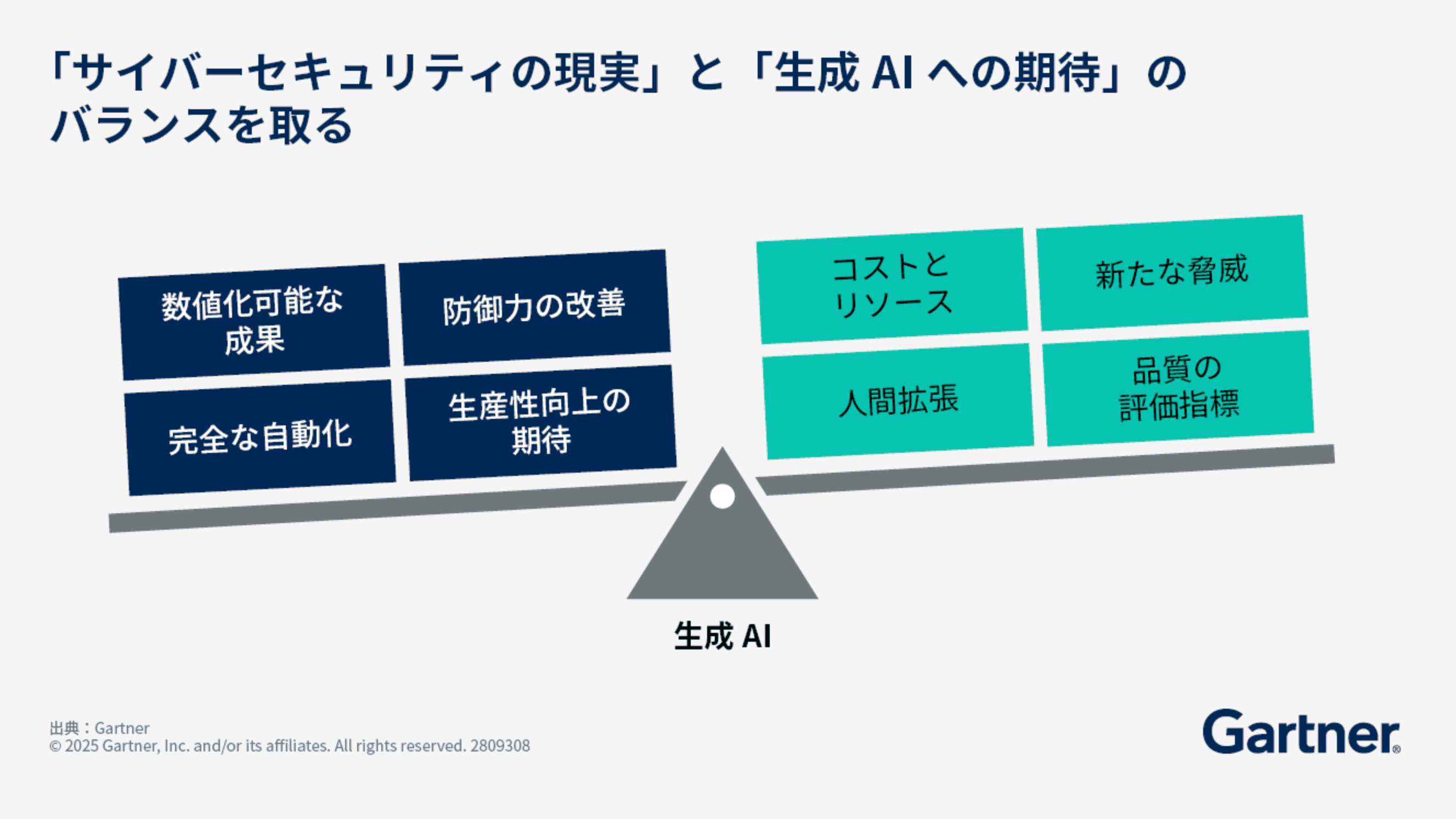 「サイバーセキュリティの現実」と「生成 AI への期待」のバランスを取る

数値化可能な成果

防御力の改善

完全な自動化

生産性向上の期待

コストとリソース

新たな脅威

人間拡張

品質の評価指標

生成 AI

出典：Gartner
© 2025 Gartner, Inc. and/or its affiliates. All rights reserved. 2809308

Gartner®